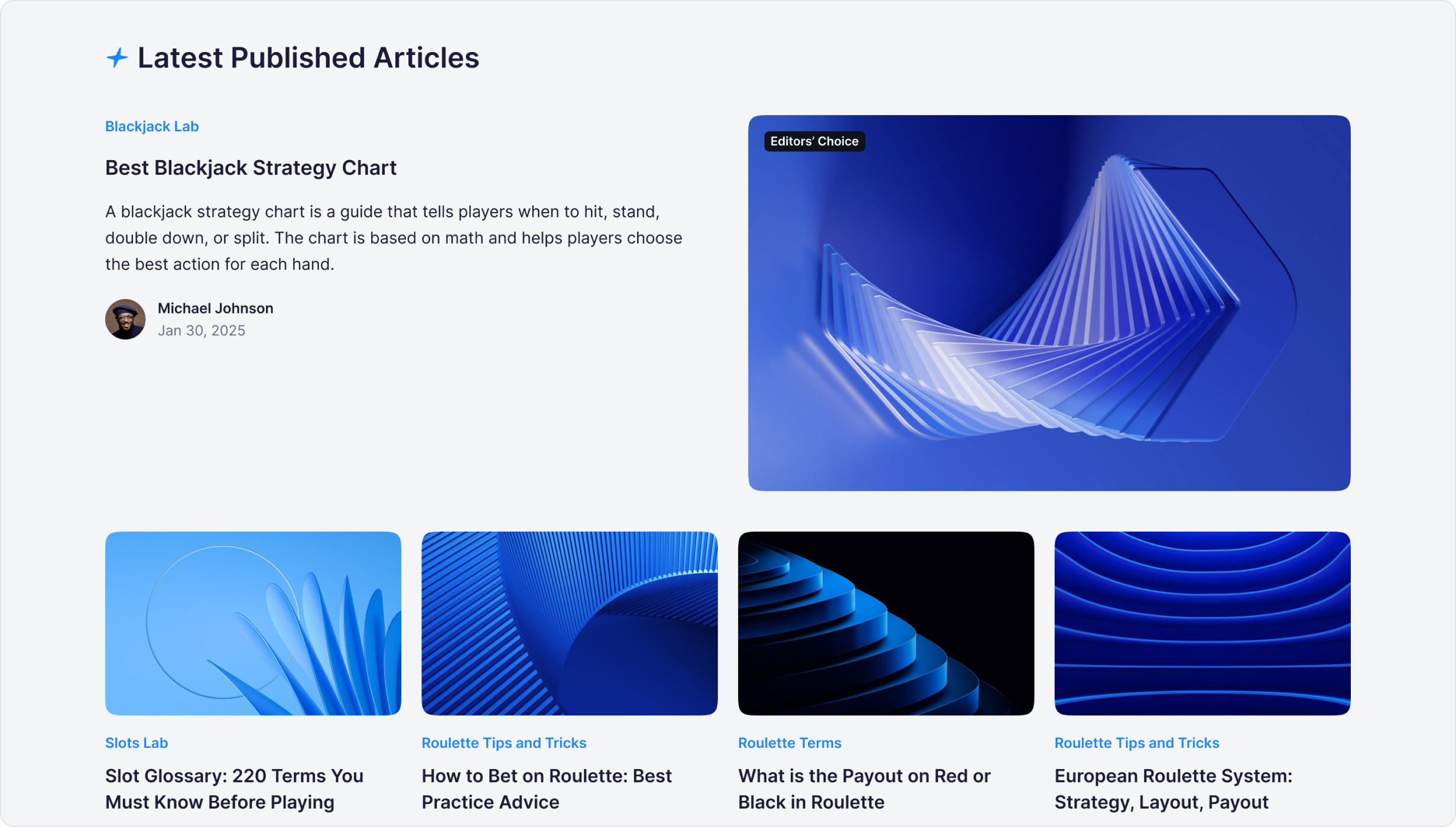 Latest Published Articles

Blackjack Lab

Best Blackjack Strategy Chart

A blackjack strategy chart is a guide that tells players when to hit, stand, double down, or split. The chart is based on math and helps players choose the best action for each hand.

Michael Johnson
Jan 30, 2025

Editors' Choice

Slots Lab

Slot Glossary: 220 Terms You Must Know Before Playing

Roulette Tips and Tricks

How to Bet on Roulette: Best Practice Advice

Roulette Terms

What is the Payout on Red or Black in Roulette

Roulette Tips and Tricks

European Roulette System: Strategy, Layout, Payout